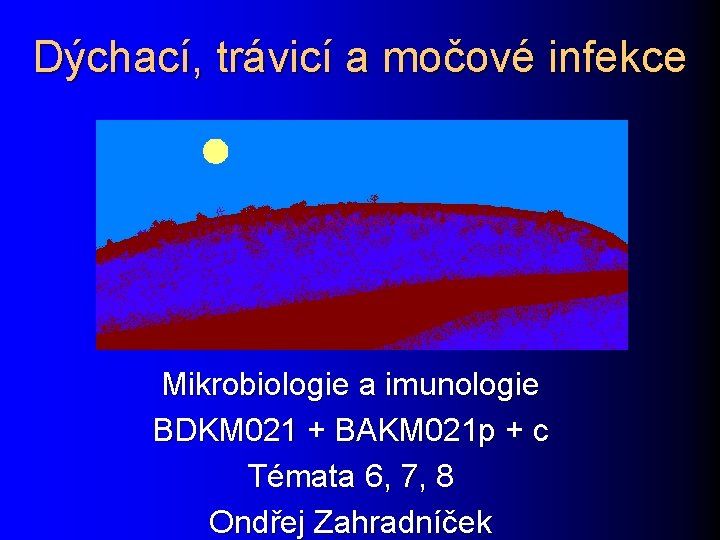 Dýchací, trávicí a močové infekce

Mikrobiologie a imunologie
BDKM021 + BAKM021p + c
Témata 6, 7, 8
Ondřej Zahradníček